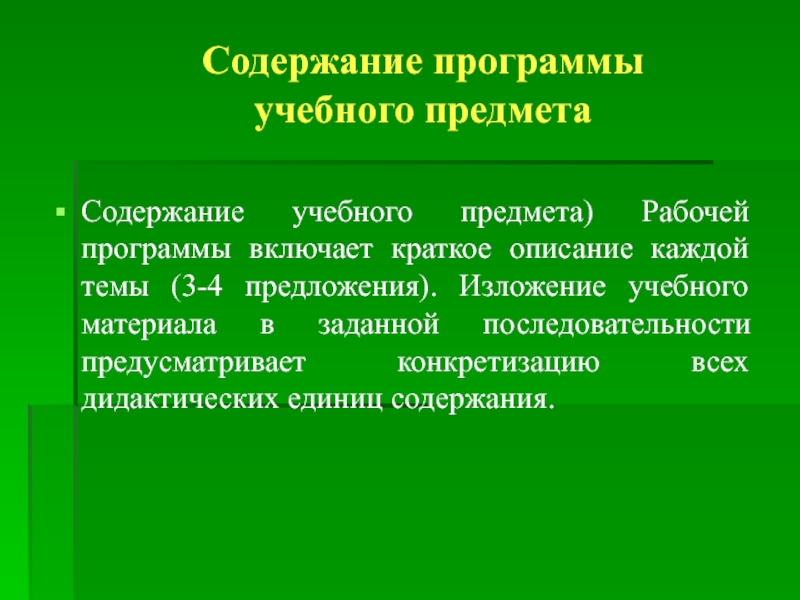 Содержание программы учебного предмета

▪ Содержание учебного предмета) Рабочей программы включает краткое описание каждой темы (3-4 предложения). Изложение учебного материала в заданной последовательности предусматривает конкретизацию всех дидактических единиц содержания.